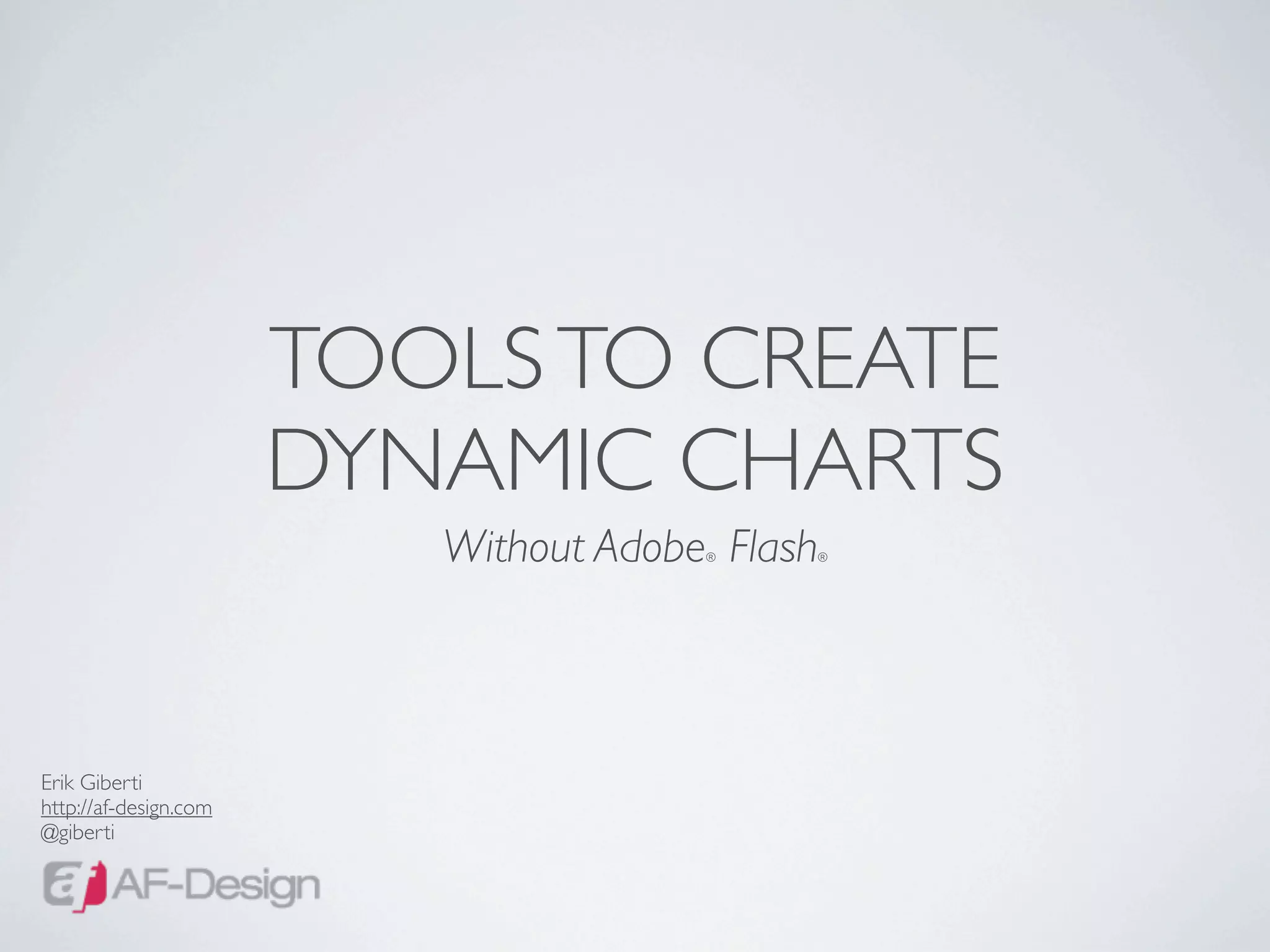 TOOLS TO CREATE DYNAMIC CHARTS

Without Adobe® Flash®

Erik Giberti
http://af-design.com
@giberti

af AF-Design